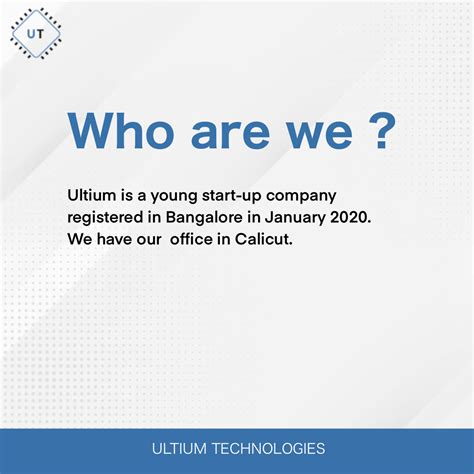 UT

Who are we ?

Ultium is a young start-up company registered in Bangalore in January 2020. We have our  office in Calicut.

ULTIUM TECHNOLOGIES